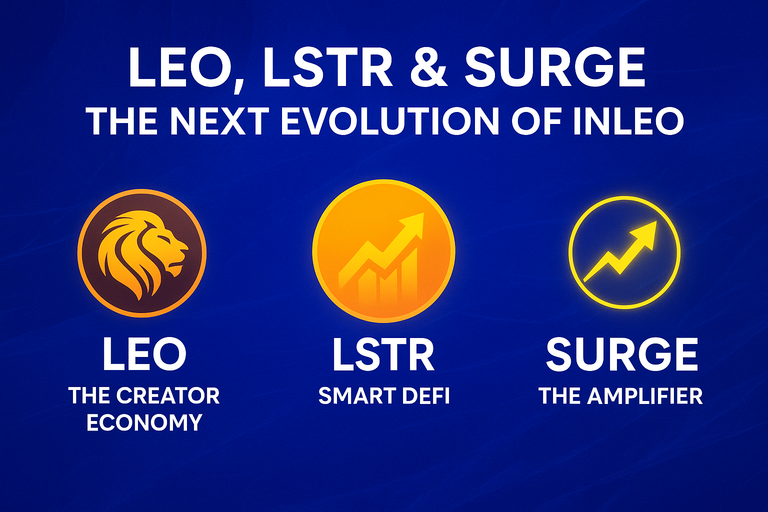 LEO, LSTR & SURGE
THE NEXT EVOLUTION OF INLEO

LEO
THE CREATOR ECONOMY

LSTR
SMART DEFI

SURGE
THE AMPLIFIER